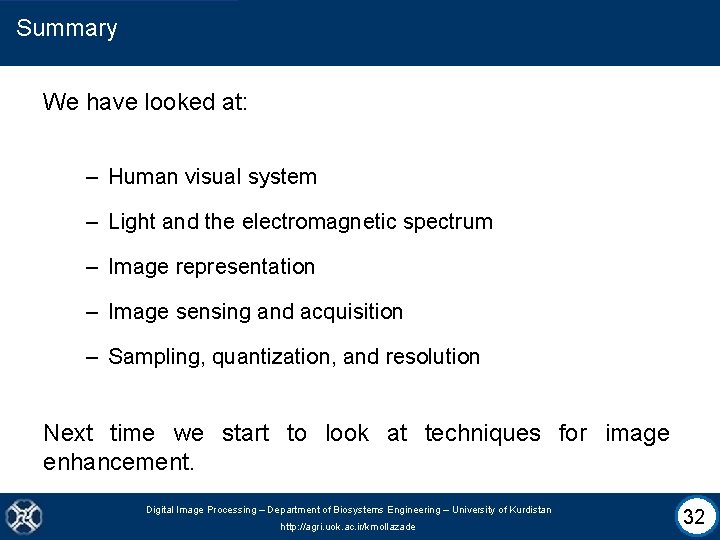 Summary

We have looked at:

– Human visual system

– Light and the electromagnetic spectrum

– Image representation

– Image sensing and acquisition

– Sampling, quantization, and resolution

Next time we start to look at techniques for image enhancement.

Digital Image Processing – Department of Biosystems Engineering – University of Kurdistan
http://agri.uok.ac.ir/kmollazade

32